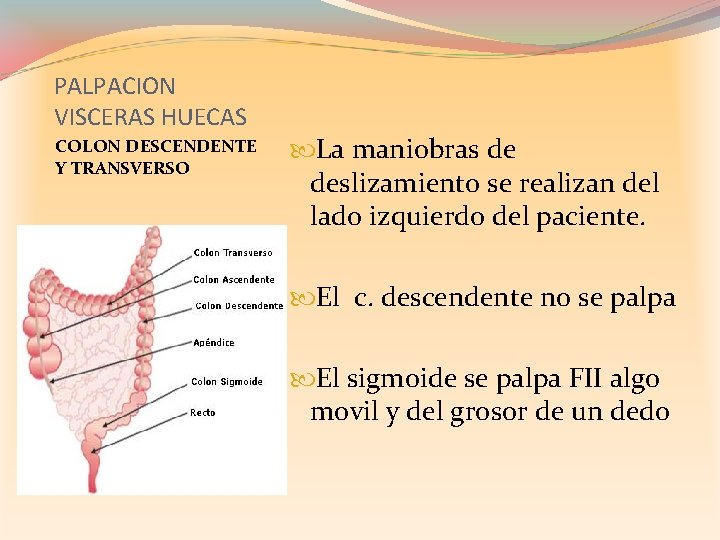 PALPACION
VISCERAS HUECAS
COLON DESCENDENTE Y TRANSVERSO

Colon Transverso
Colon Ascendente
Colon Descendente
Apéndice
Colon Sigmoide
Recto

La maniobras de deslizamiento se realizan del lado izquierdo del paciente.

El c. descendente no se palpa

El sigmoide se palpa FII algo movil y del grosor de un dedo